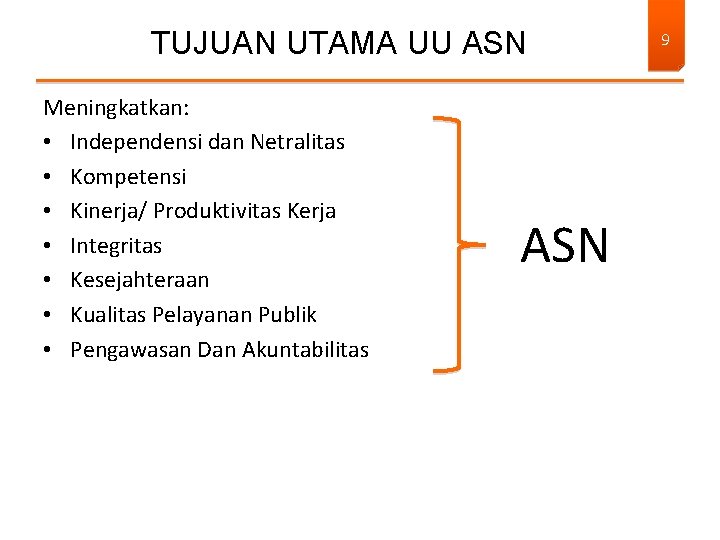 TUJUAN UTAMA UU ASN

9

Meningkatkan:
• Independensi dan Netralitas
• Kompetensi
• Kinerja/ Produktivitas Kerja
• Integritas
• Kesejahteraan
• Kualitas Pelayanan Publik
• Pengawasan Dan Akuntabilitas

ASN